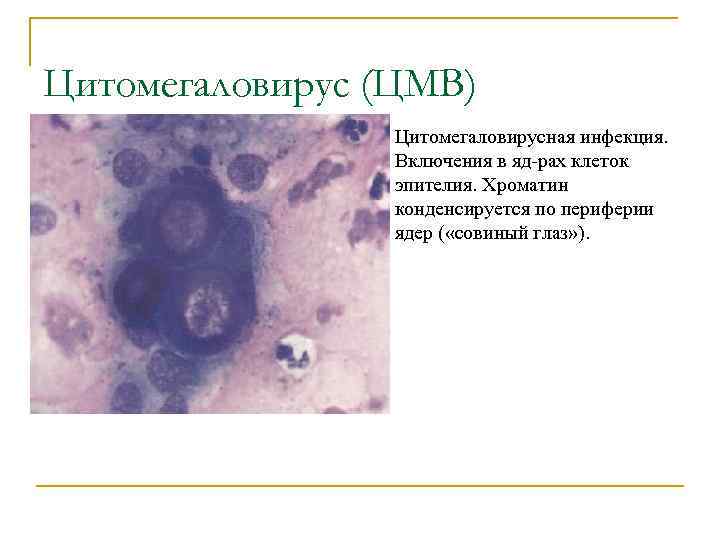 Цитомегаловирус (ЦМВ)

Цитомегаловирусная инфекция. Включения в яд-рах клеток эпителия. Хроматин конденсируется по периферии ядер («совиный глаз»).